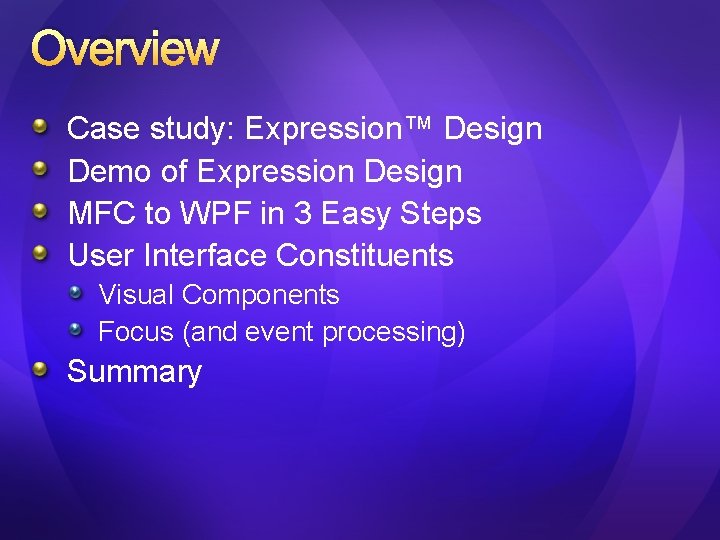 Overview

Case study: Expression™ Design
Demo of Expression Design
MFC to WPF in 3 Easy Steps
User Interface Constituents
Visual Components
Focus (and event processing)
Summary